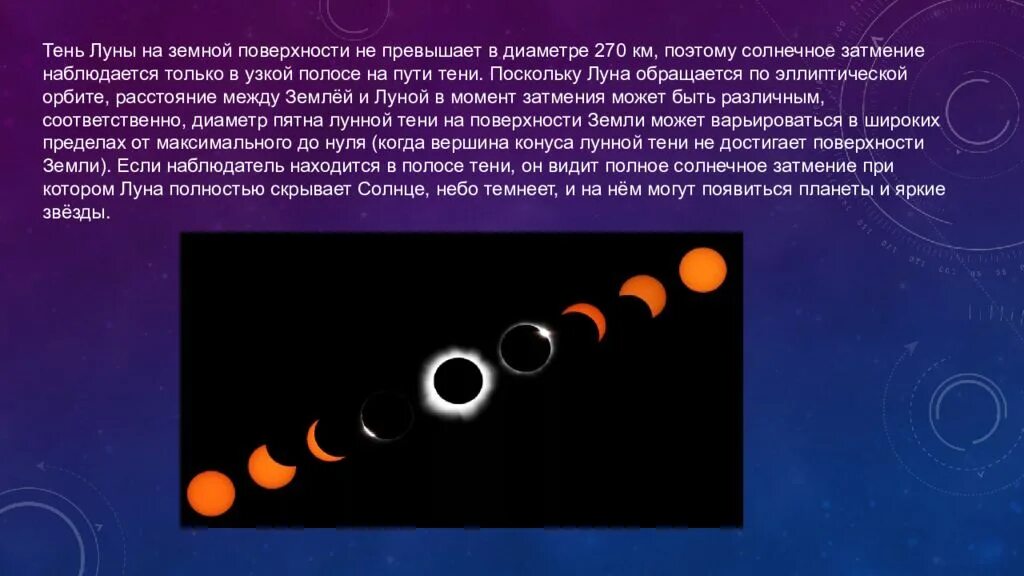 Тень Луны на земной поверхности не превышает в диаметре 270 км, поэтому солнечное затмение наблюдается только в узкой полосе на пути тени. Поскольку Луна обращается по эллиптической орбите, расстояние между Землёй и Луной в момент затмения может быть различным, соответственно, диаметр пятна лунной тени на поверхности Земли может варьироваться в широких пределах от максимального до нуля (когда вершина конуса лунной тени не достигает поверхности Земли). Если наблюдатель находится в полосе тени, он видит полное солнечное затмение при котором Луна полностью скрывает Солнце, небо темнеет, и на нём могут появиться планеты и яркие звёзды.